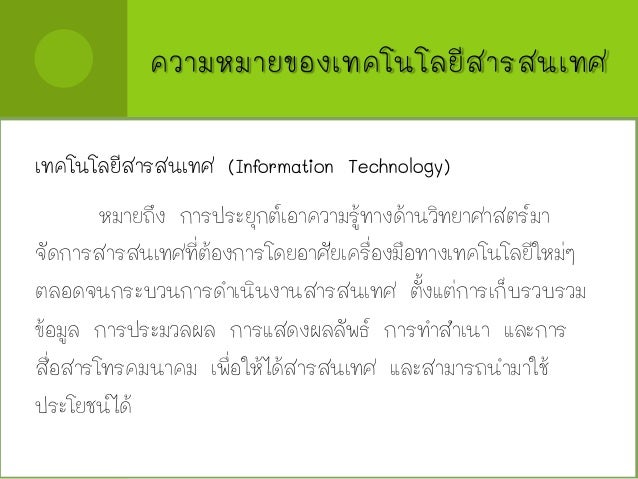 ความหมายของเทคโนโลยีสารสนเทศ

เทคโนโลยีสารสนเทศ (Information Technology)

หมายถึง การประยุกต์เอาความรู้ทางด้านวิทยาศาสตร์มาจัดการสารสนเทศที่ต้องการโดยอาศัยเครื่องมือทางเทคโนโลยีใหม่ๆ ตลอดจนกระบวนการดำเนินงานสารสนเทศ ตั้งแต่การเก็บรวบรวมข้อมูล การประมวลผล การแสดงผลลัพธ์ การทำสำเนา และการสื่อสารโทรคมนาคม เพื่อให้ได้สารสนเทศ และสามารถนำมาใช้ประโยชน์ได้